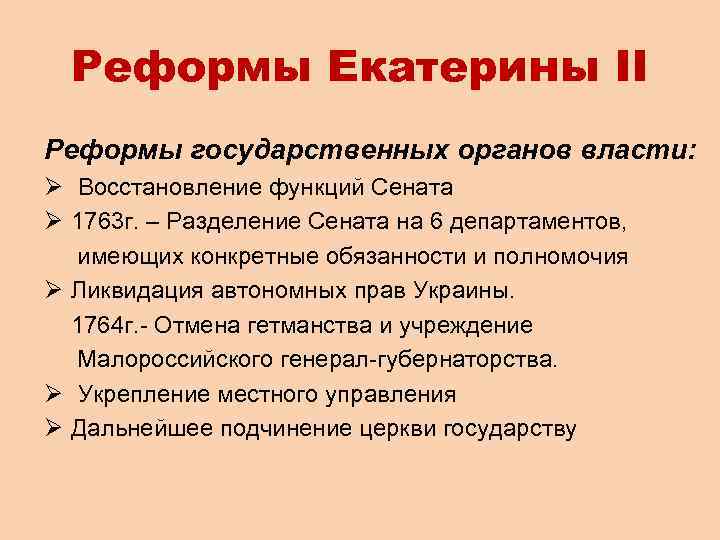 Реформы Екатерины II

Реформы государственных органов власти:

➢ Восстановление функций Сената

➢ 1763г. – Разделение Сената на 6 департаментов, имеющих конкретные обязанности и полномочия

➢ Ликвидация автономных прав Украины. 1764г.- Отмена гетманства и учреждение Малороссийского генерал-губернаторства.

➢ Укрепление местного управления

➢ Дальнейшее подчинение церкви государству